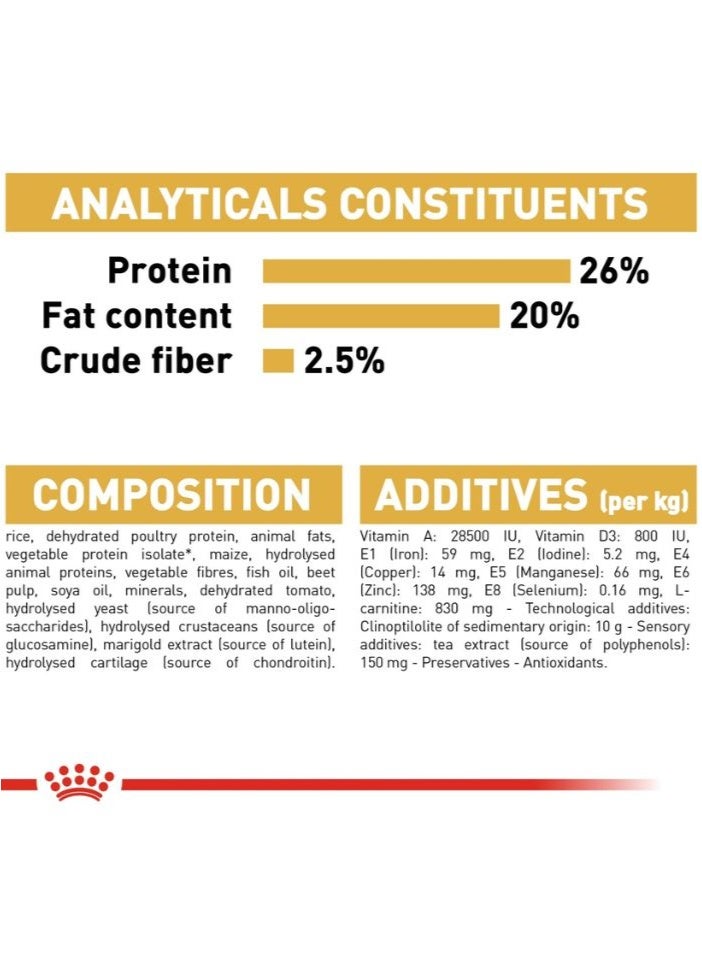 ANALYTICALS CONSTITUENTS

Protein 26%
Fat content 20%
Crude fiber 2.5%

COMPOSITION

rice, dehydrated poultry protein, animal fats, vegetable protein isolate*, maize, hydrolysed animal proteins, vegetable fibres, fish oil, beet pulp, soya oil, minerals, dehydrated tomato, hydrolysed yeast (source of manno-oligo-saccharides), hydrolysed crustaceans (source of glucosamine), marigold extract (source of lutein), hydrolysed cartilage (source of chondroitin).

ADDITIVES (per kg)

Vitamin A: 28500 IU, Vitamin D3: 800 IU, E1 (Iron): 59 mg, E2 (Iodine): 5.2 mg, E4 (Copper): 14 mg, E5 (Manganese): 66 mg, E6 (Zinc): 138 mg, E8 (Selenium): 0.16 mg, L-carnitine: 830 mg - Technological additives: Clinoptilolite of sedimentary origin: 10 g - Sensory additives: tea extract (source of polyphenols): 150 mg - Preservatives - Antioxidants.